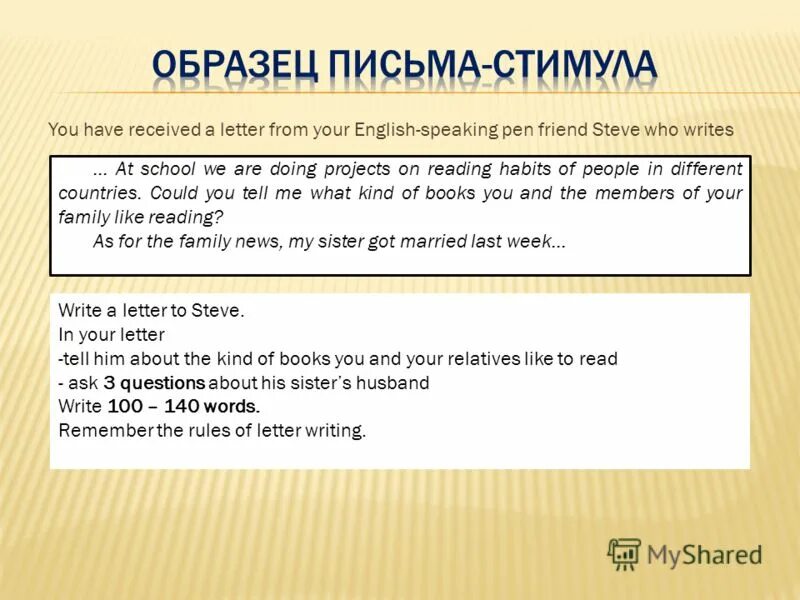 ОБРАЗЕЦ ПИСЬМА-СТИМУЛА

You have received a letter from your English-speaking pen friend Steve who writes

... At school we are doing projects on reading habits of people in different countries. Could you tell me what kind of books you and the members of your family like reading?

As for the family news, my sister got married last week...

Write a letter to Steve.
In your letter
-tell him about the kind of books you and your relatives like to read
- ask 3 questions about his sister's husband
Write 100 – 140 words.
Remember the rules of letter writing.

MyShared